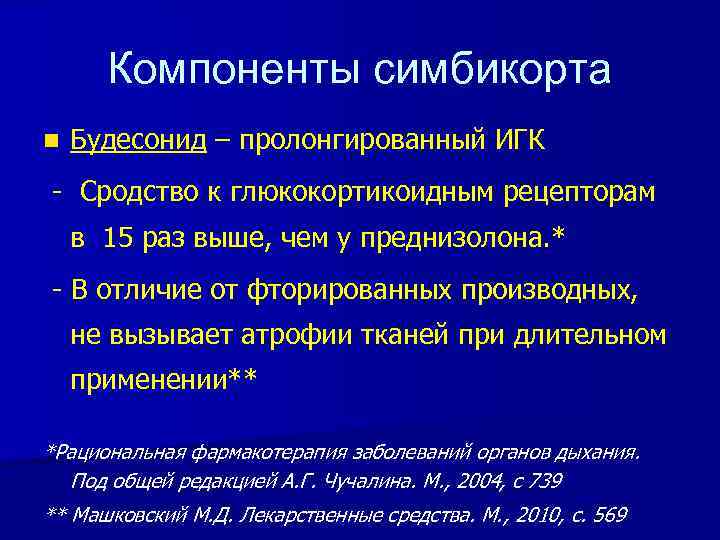 Компоненты симбикорта

Будесонид – пролонгированный ИГК

- Сродство к глюкокортикоидным рецепторам в 15 раз выше, чем у преднизолона.*

- В отличие от фторированных производных, не вызывает атрофии тканей при длительном применении**

*Рациональная фармакотерапия заболеваний органов дыхания. Под общей редакцией А.Г. Чучалина. М., 2004, с 739

** Машковский М.Д. Лекарственные средства. М., 2010, с. 569